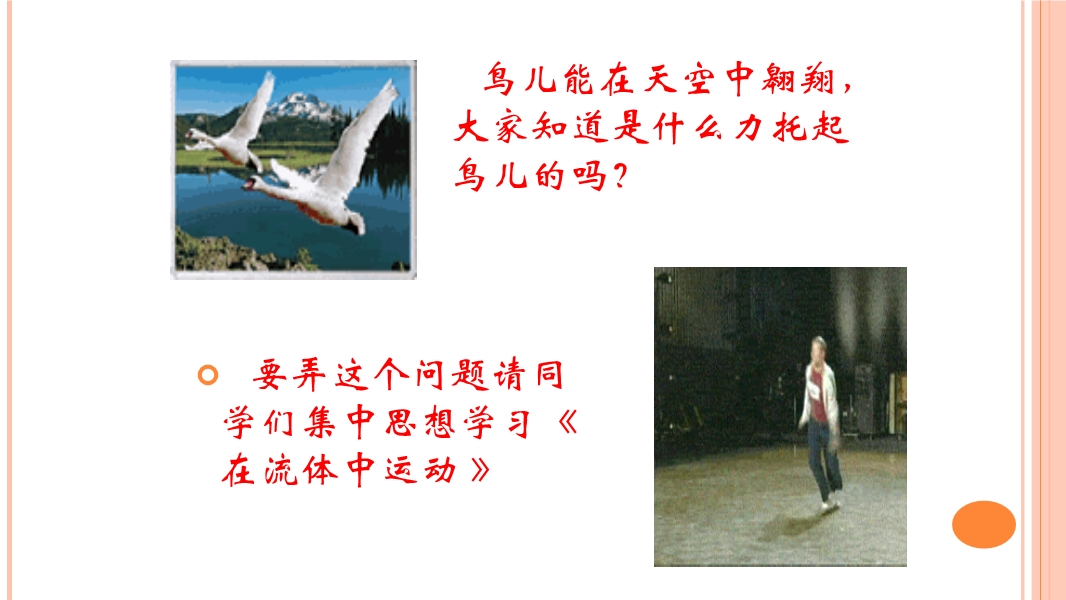 鸟儿能在天空中翱翔，大家知道是什么力托起鸟儿的吗？

要弄这个问题请同学们集中思想学习《在流体中运动》